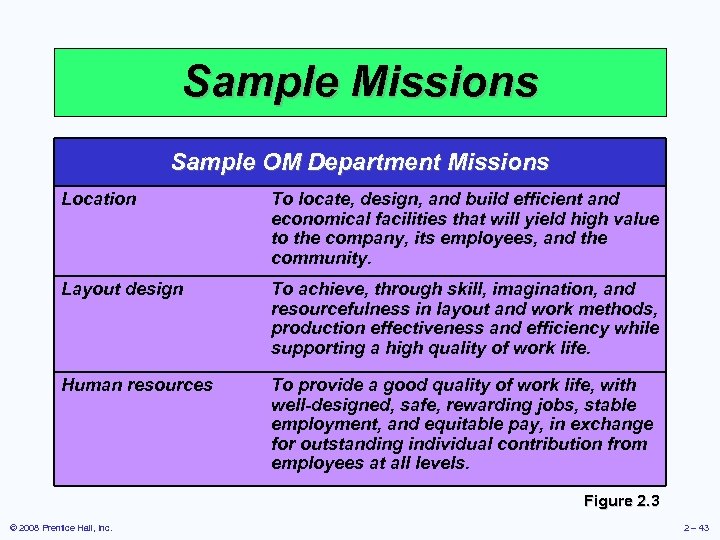 Sample Missions

| Sample OM Department Missions | |
|---|---|
| Location | To locate, design, and build efficient and economical facilities that will yield high value to the company, its employees, and the community. |
| Layout design | To achieve, through skill, imagination, and resourcefulness in layout and work methods, production effectiveness and efficiency while supporting a high quality of work life. |
| Human resources | To provide a good quality of work life, with well-designed, safe, rewarding jobs, stable employment, and equitable pay, in exchange for outstanding individual contribution from employees at all levels. |

Figure 2.3

© 2008 Prentice Hall, Inc.

2 – 43